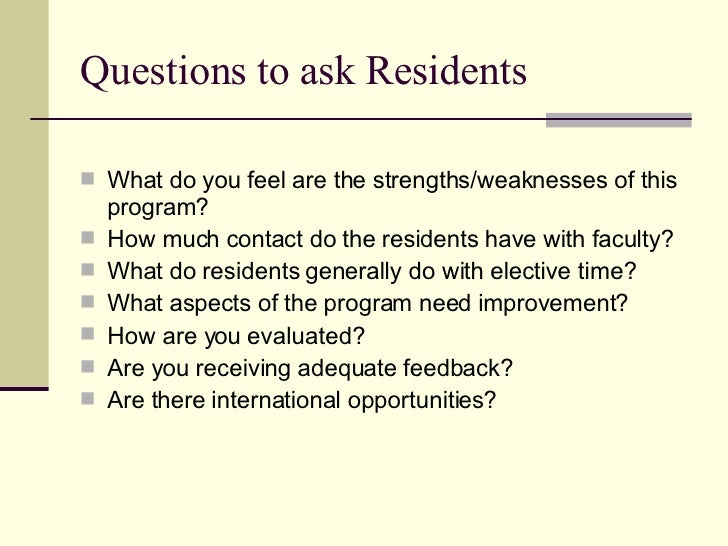 Questions to ask Residents

- What do you feel are the strengths/weaknesses of this program?
- How much contact do the residents have with faculty?
- What do residents generally do with elective time?
- What aspects of the program need improvement?
- How are you evaluated?
- Are you receiving adequate feedback?
- Are there international opportunities?